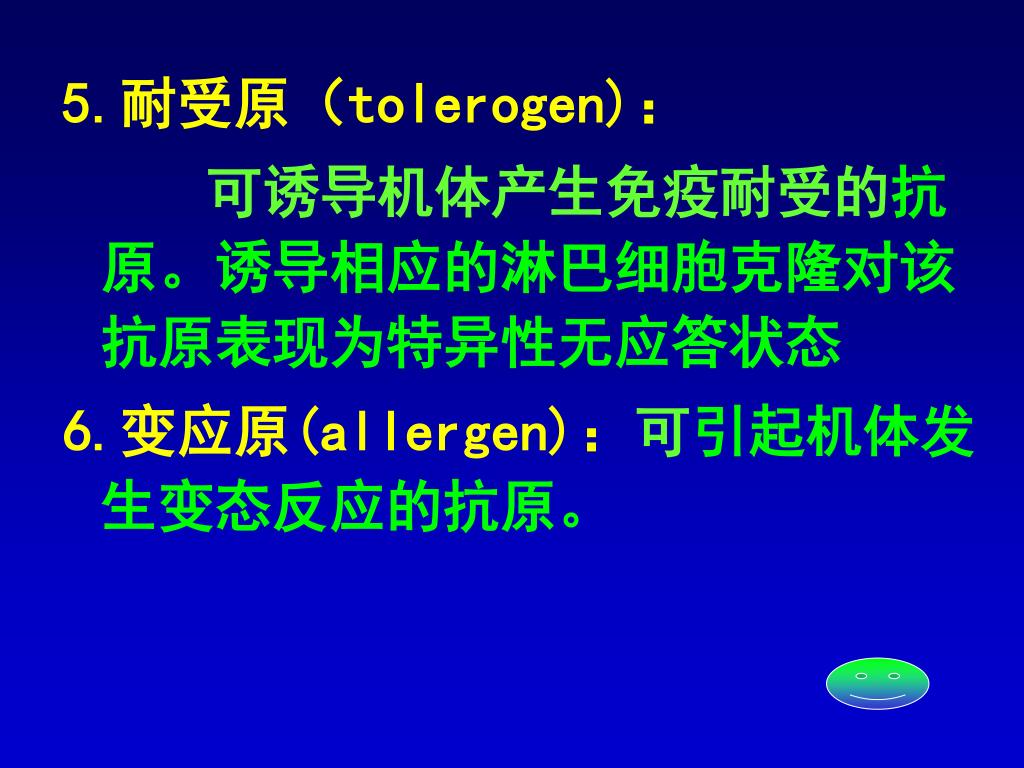 5. 耐受原（tolerogen）：

可诱导机体产生免疫耐受的抗原。诱导相应的淋巴细胞克隆对该抗原表现为特异性无应答状态

6. 变应原(allergen)：可引起机体发生变态反应的抗原。